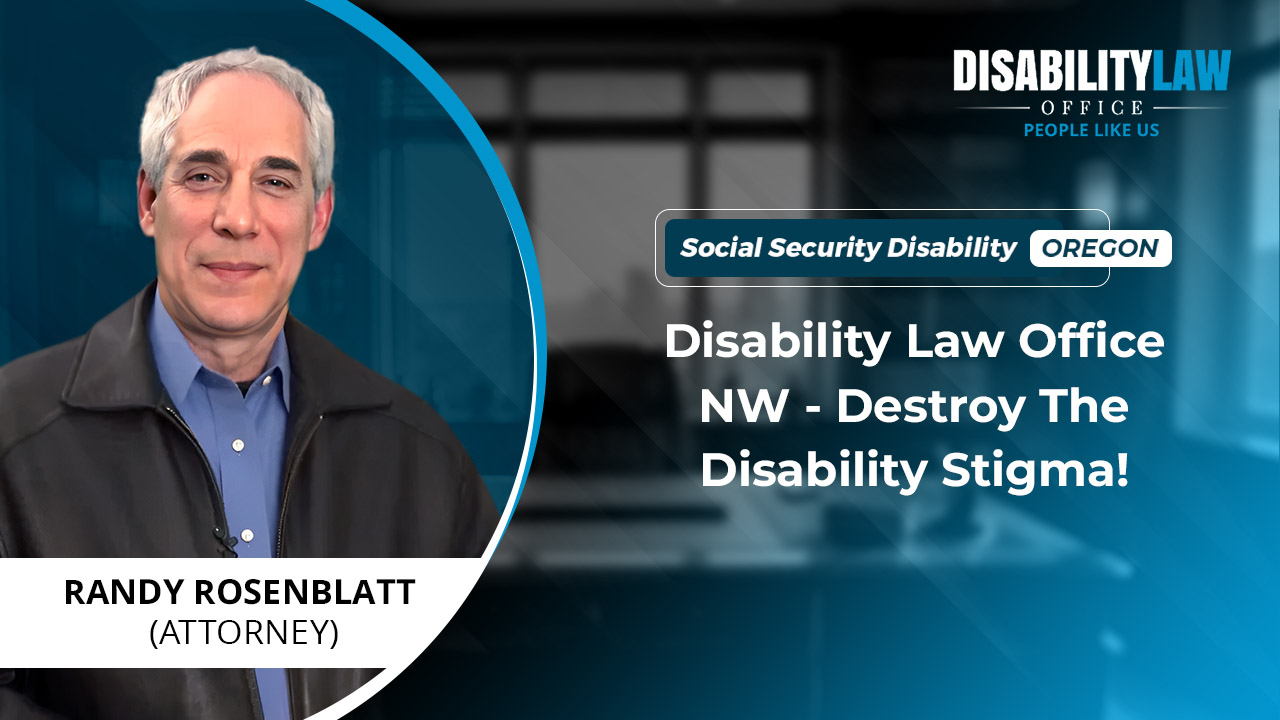 DISABILITYLAW
OFFICE
PEOPLE LIKE US

Social Security Disability OREGON

Disability Law Office NW - Destroy The Disability Stigma!

RANDY ROSENBLATT
(ATTORNEY)